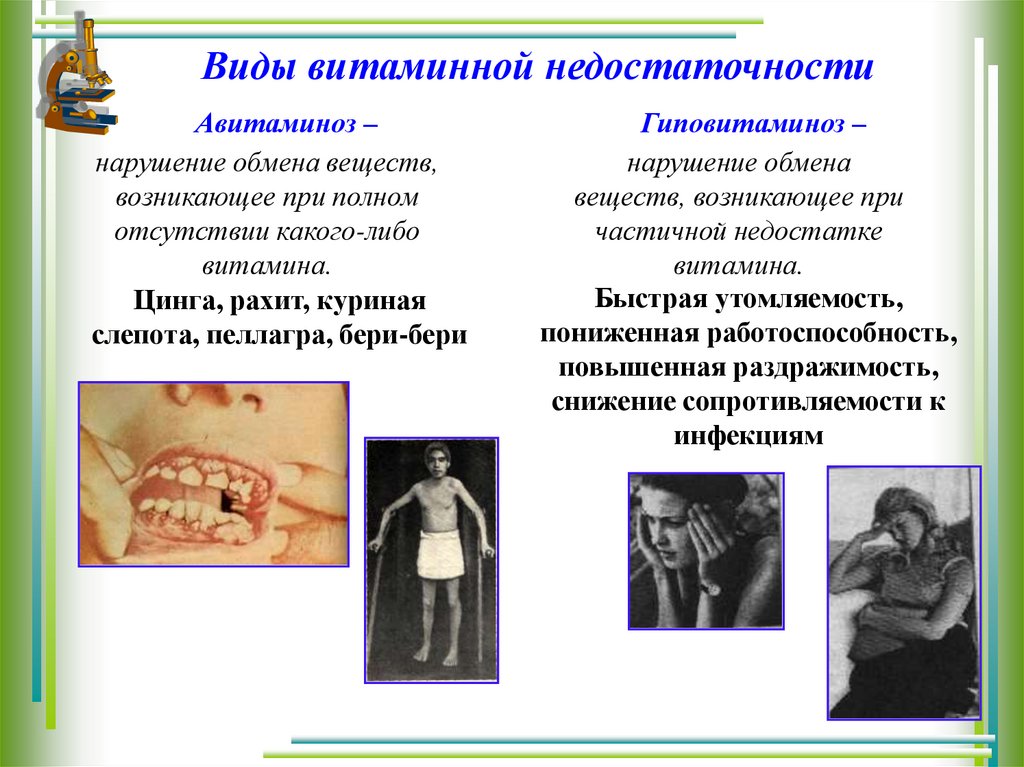 Виды витаминной недостаточности

Авитаминоз –

нарушение обмена веществ, возникающее при полном отсутствии какого-либо витамина.

Цинга, рахит, куриная слепота, пеллагра, бери-бери

Гиповитаминоз –

нарушение обмена веществ, возникающее при частичной недостатке витамина.

Быстрая утомляемость, пониженная работоспособность, повышенная раздражимость, снижение сопротивляемости к инфекциям